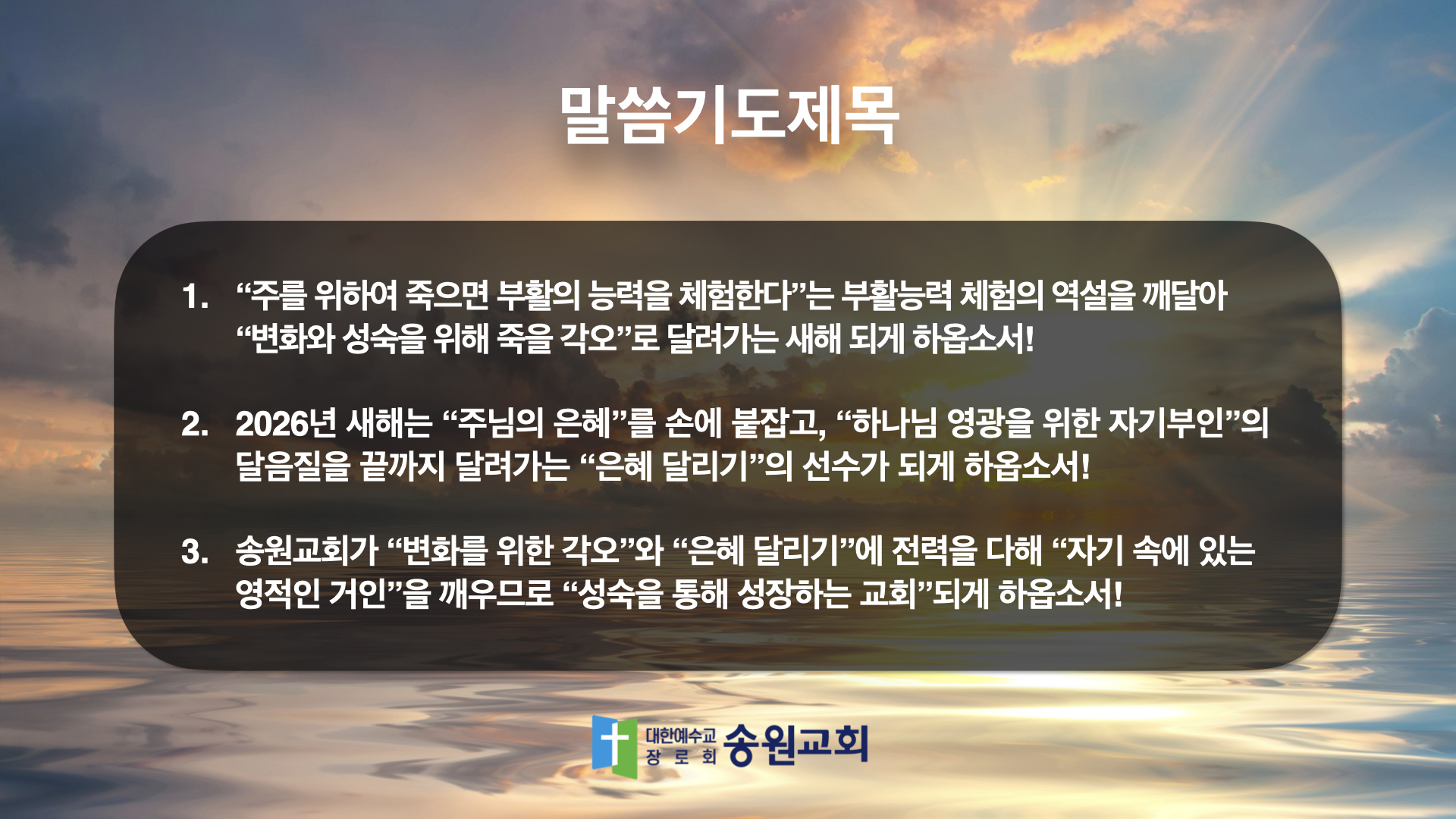 말씀기도제목

1. “주를 위하여 죽으면 부활의 능력을 체험한다”는 부활능력 체험의 역설을 깨달아 “변화와 성숙을 위해 죽을 각오”로 달려가는 새해 되게 하옵소서!

2. 2026년 새해는 “주님의 은혜”를 손에 붙잡고, “하나님 영광을 위한 자기부인”의 달음질을 끝까지 달려가는 “은혜 달리기”의 선수가 되게 하옵소서!

3. 송원교회가 “변화를 위한 각오”와 “은혜 달리기”에 전력을 다해 “자기 속에 있는 영적인 거인”을 깨우므로 “성숙을 통해 성장하는 교회”되게 하옵소서!

대한예수교 장로회 송원교회